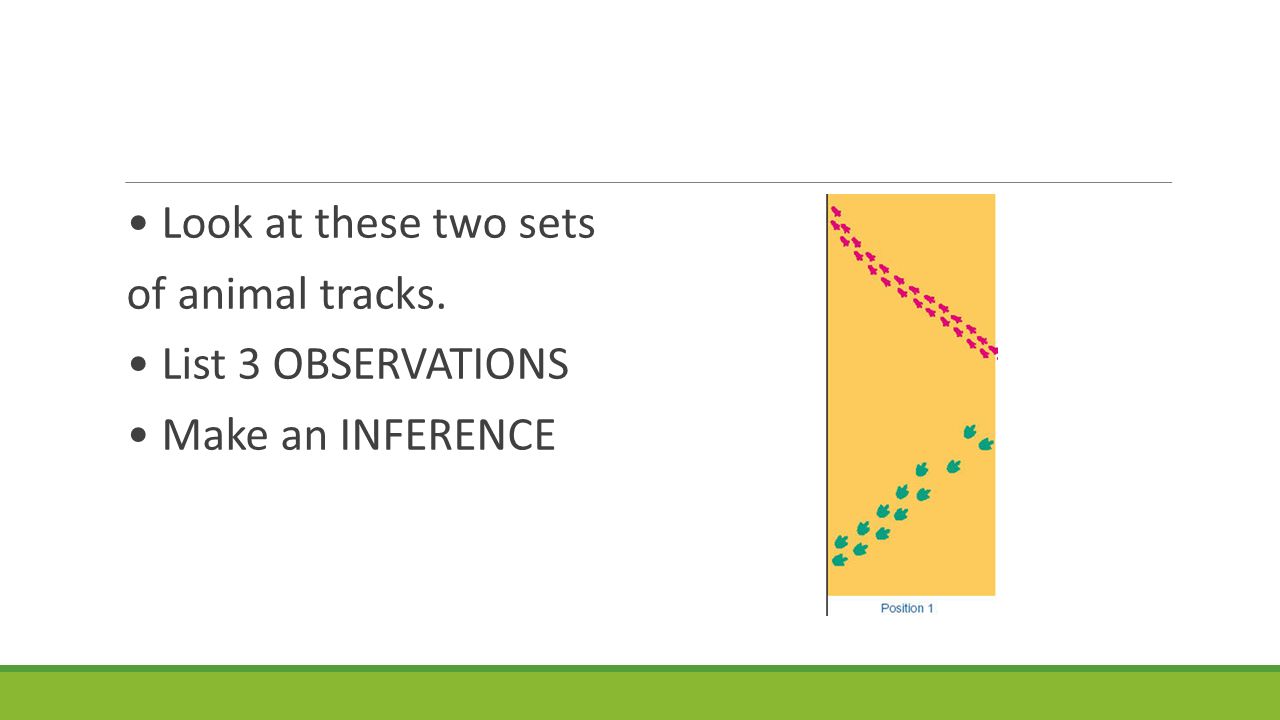 • Look at these two sets of animal tracks.

• List 3 OBSERVATIONS

• Make an INFERENCE

Position 1